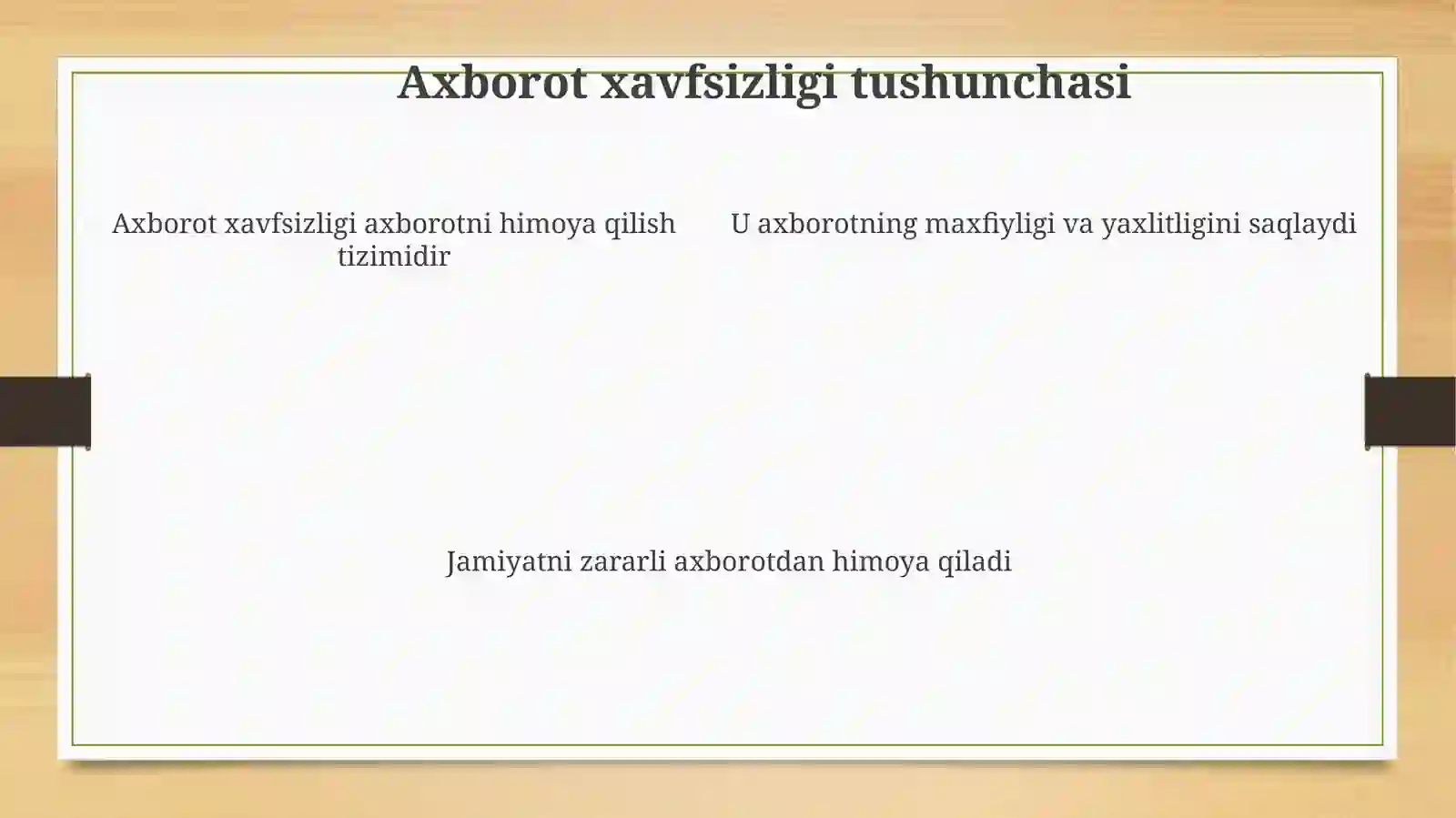 Axborot xavfsizligi tushunchasi

Axborot xavfsizligi axborotni himoya qilish tizimidir

U axborotning maxfiyligi va yaxlitligini saqlaydi

Jamiyatni zararli axborotdan himoya qiladi